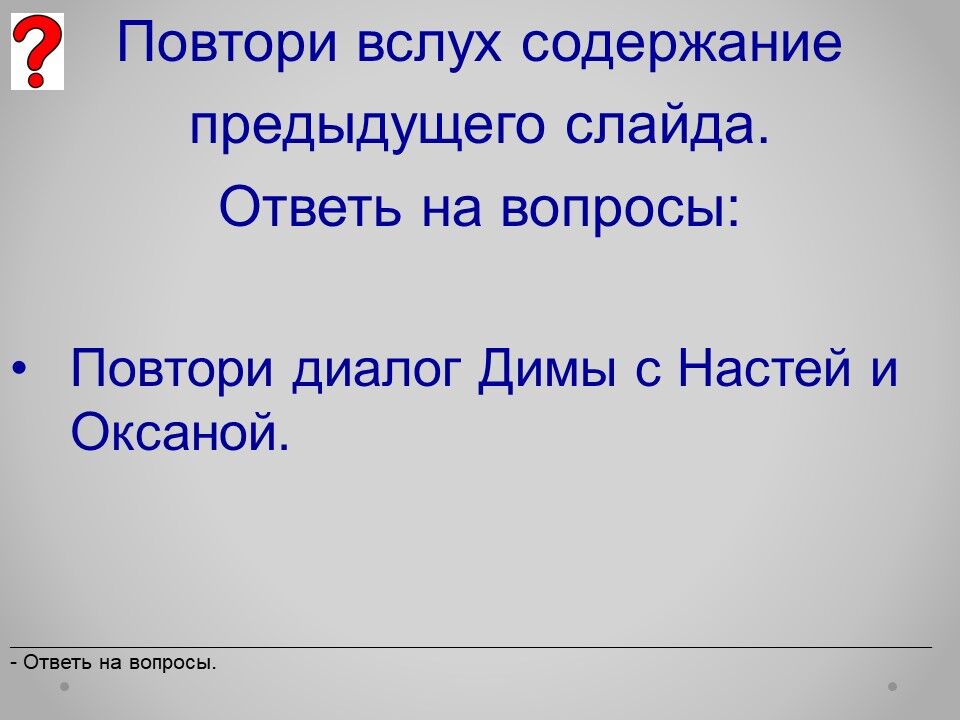 ?

Повтори вслух содержание предыдущего слайда. Ответь на вопросы:

• Повтори диалог Димы с Настей и Оксаной.

- Ответь на вопросы.